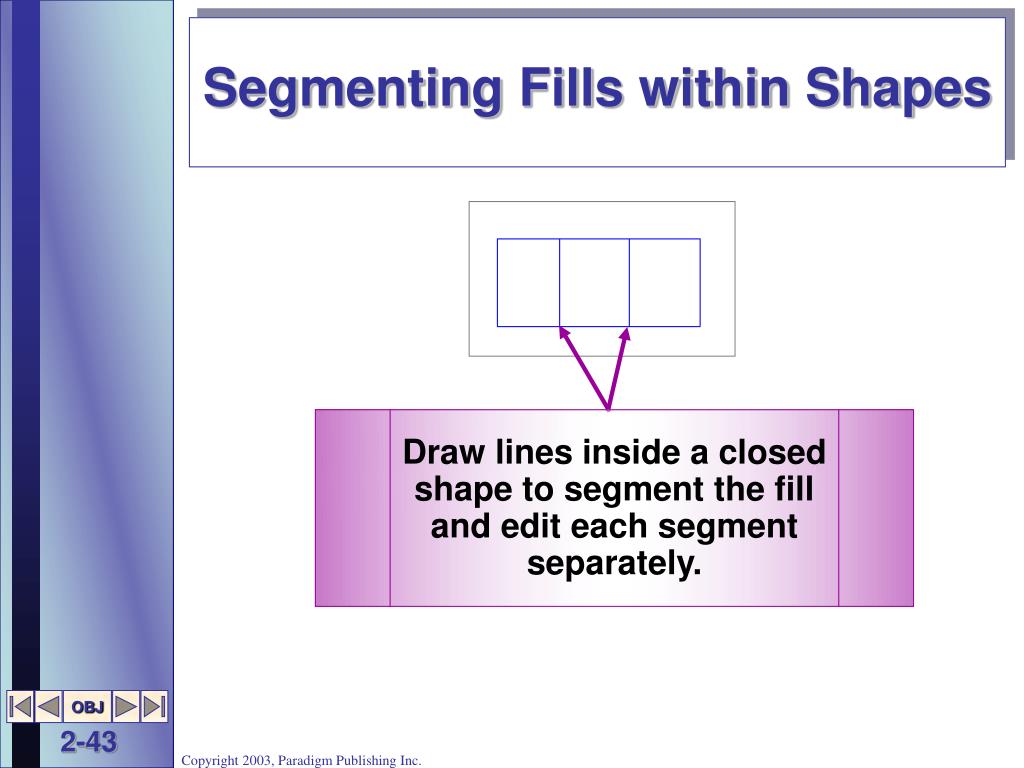 Segmenting Fills within Shapes

Draw lines inside a closed shape to segment the fill and edit each segment separately.

OBJ

2-43

Copyright 2003, Paradigm Publishing Inc.